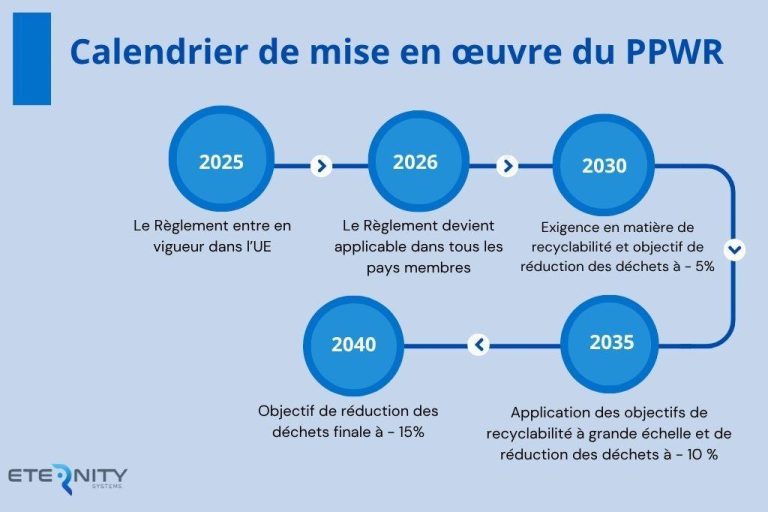 Calendrier de mise en œuvre du PPWR

2025

Le Règlement entre en vigueur dans l'UE

2026

Le Règlement devient applicable dans tous les pays membres

2030

Exigence en matière de recyclabilité et objectif de réduction des déchets à - 5%

2035

Application des objectifs de recyclabilité à grande échelle et de réduction des déchets à - 10 %

2040

Objectif de réduction des déchets finale à - 15%

ETERNITY
SYSTEMS